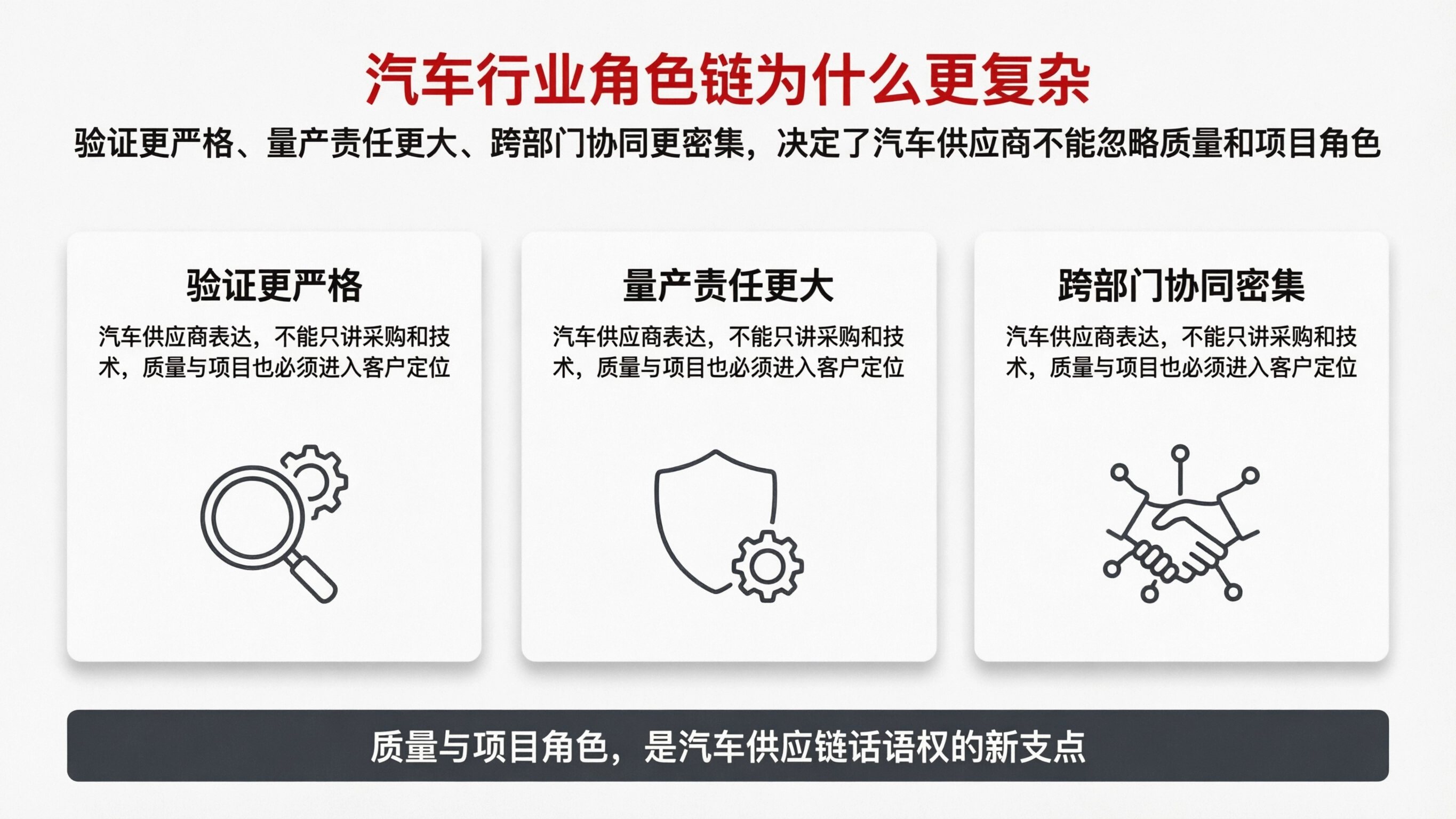 汽车行业角色链为什么更复杂

验证更严格、量产责任更大、跨部门协同更密集，决定了汽车供应商不能忽略质量和项目角色

验证更严格

汽车供应商表达，不能只讲采购和技术，质量与项目也必须进入客户定位

量产责任更大

汽车供应商表达，不能只讲采购和技术，质量与项目也必须进入客户定位

跨部门协同密集

汽车供应商表达，不能只讲采购和技术，质量与项目也必须进入客户定位

质量与项目角色，是汽车供应链话语权的新支点